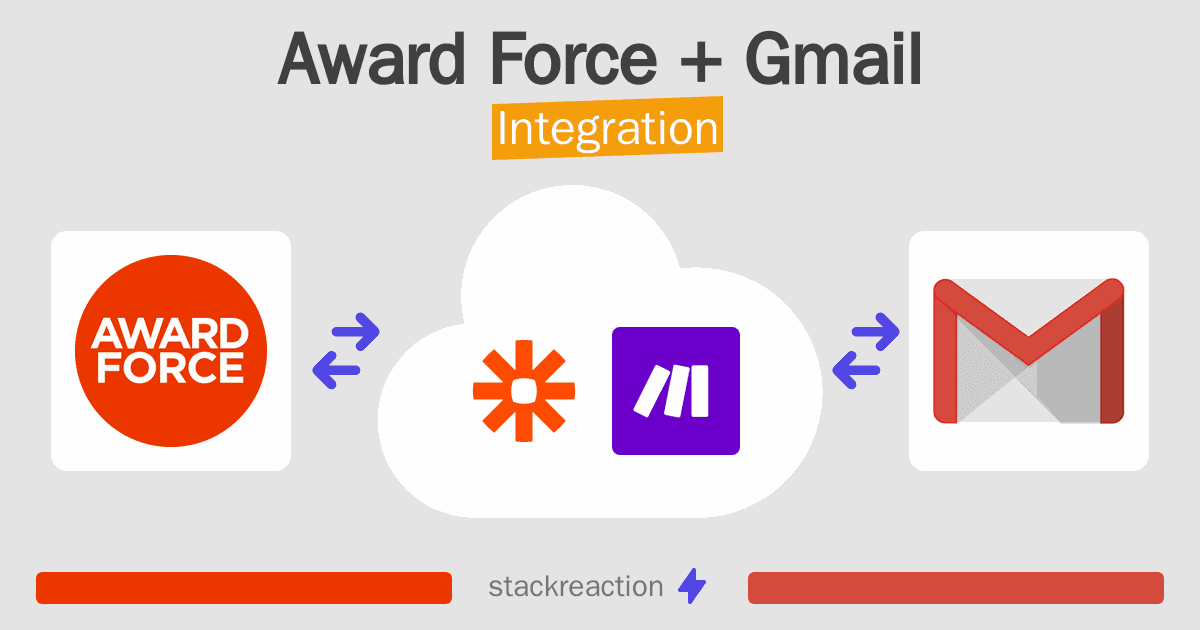 Award Force + Gmail
Integration

AWARD FORCE

stackreaction